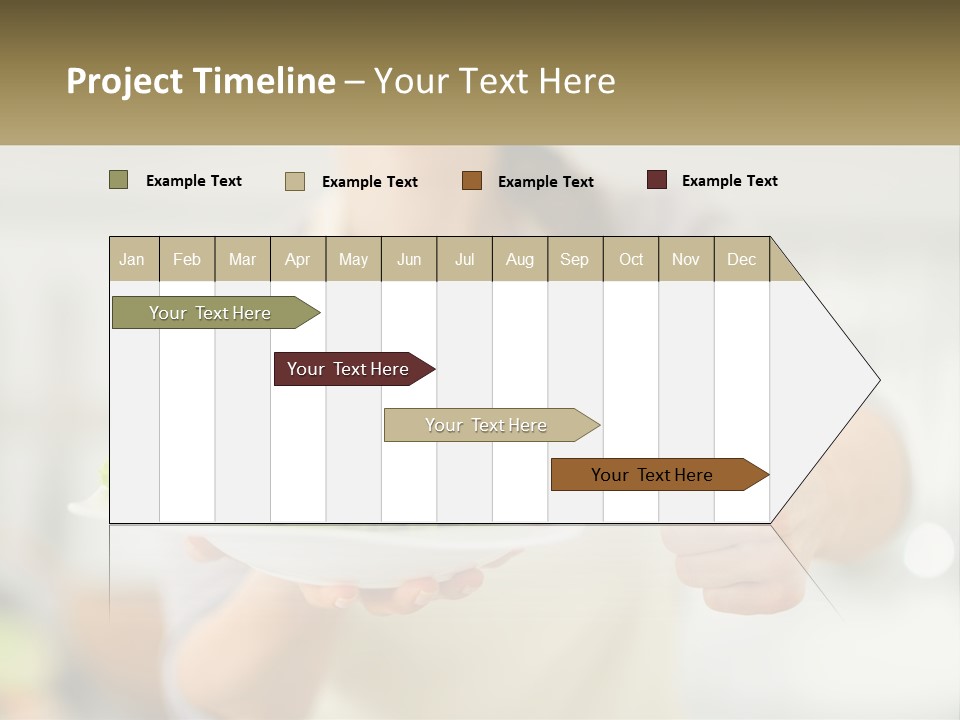 Project Timeline – Your Text Here

Example Text
Example Text
Example Text
Example Text

| Jan | Feb | Mar | Apr | May | Jun | Jul | Aug | Sep | Oct | Nov | Dec |
|---|---|---|---|---|---|---|---|---|---|---|---|

Your Text Here
Your Text Here
Your Text Here
Your Text Here